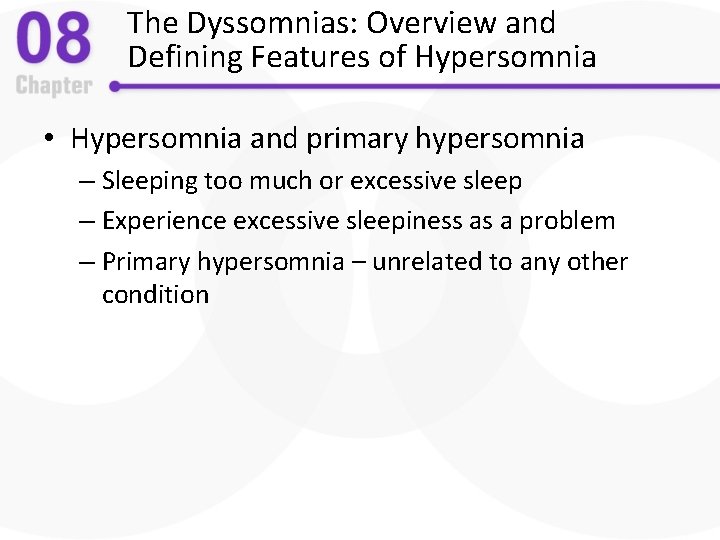 08
Chapter

The Dyssomnias: Overview and Defining Features of Hypersomnia

• Hypersomnia and primary hypersomnia
– Sleeping too much or excessive sleep
– Experience excessive sleepiness as a problem
– Primary hypersomnia – unrelated to any other condition